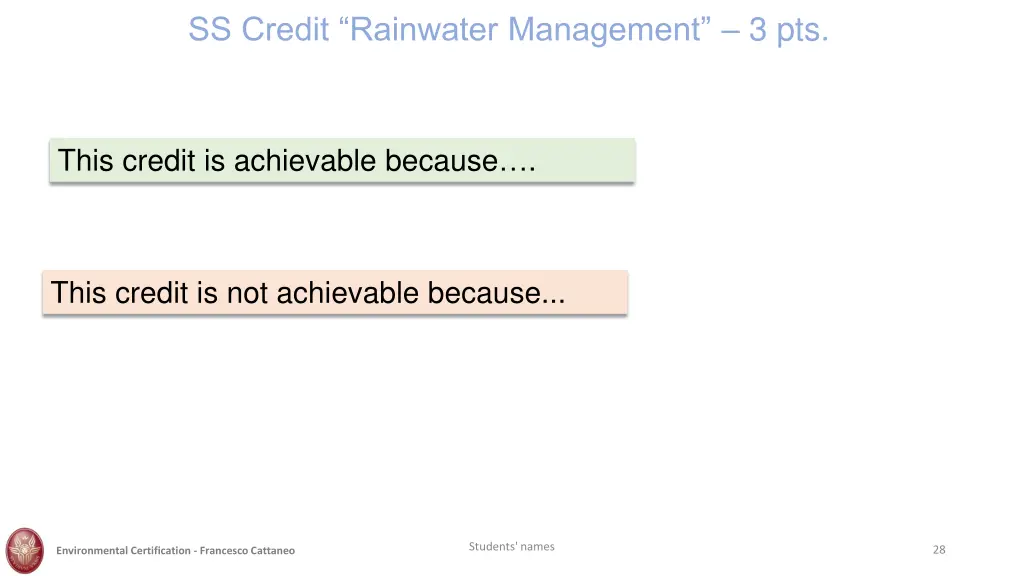 SS Credit “Rainwater Management” – 3 pts.

This credit is achievable because….

This credit is not achievable because...

Environmental Certification - Francesco Cattaneo

Students' names

28